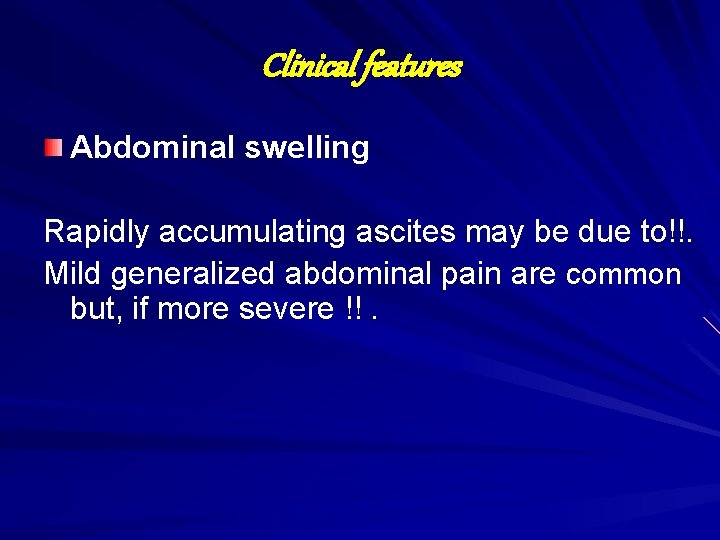 Clinical features

Abdominal swelling

Rapidly accumulating ascites may be due to!!.
Mild generalized abdominal pain are common but, if more severe !! .